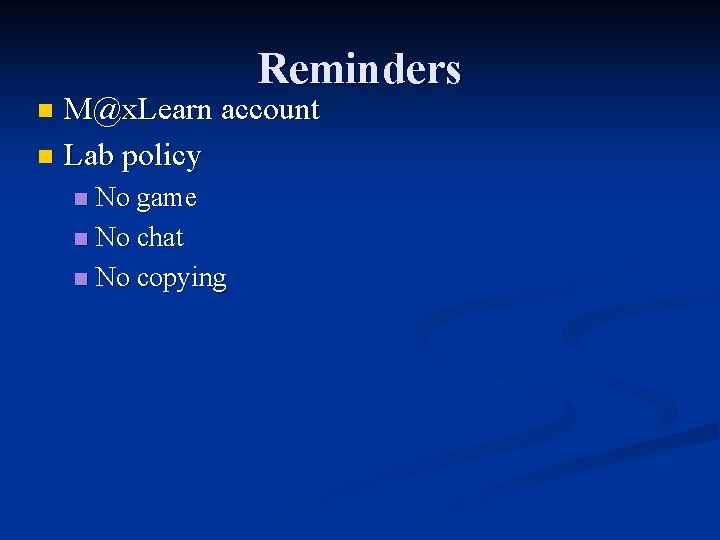 Reminders

- M@xLearn account
- Lab policy
  - No game
  - No chat
  - No copying